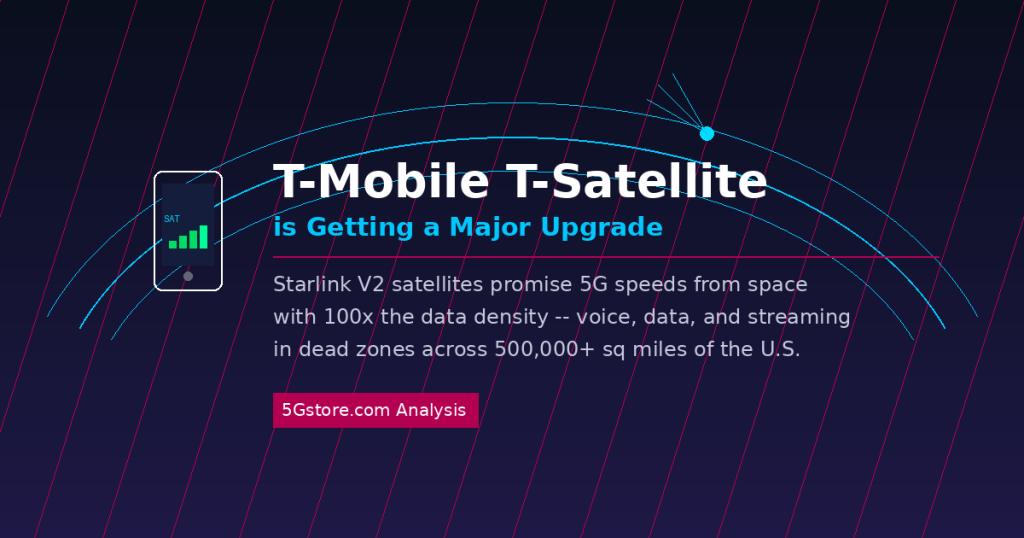 SAT

T-Mobile T-Satellite

is Getting a Major Upgrade

Starlink V2 satellites promise 5G speeds from space with 100x the data density -- voice, data, and streaming in dead zones across 500,000+ sq miles of the U.S.

5Gstore.com Analysis